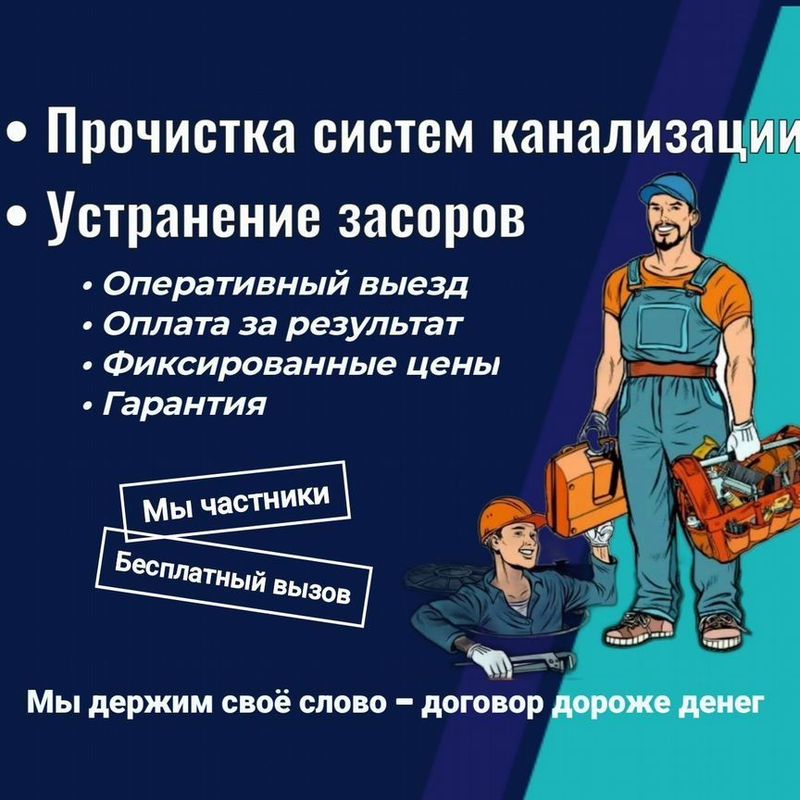 • Прочистка систем канализации
• Устранение засоров

• Оперативный выезд
• Оплата за результат
• Фиксированные цены
• Гарантия

Мы частники

Бесплатный вызов

Мы держим своё слово – договор дороже денег